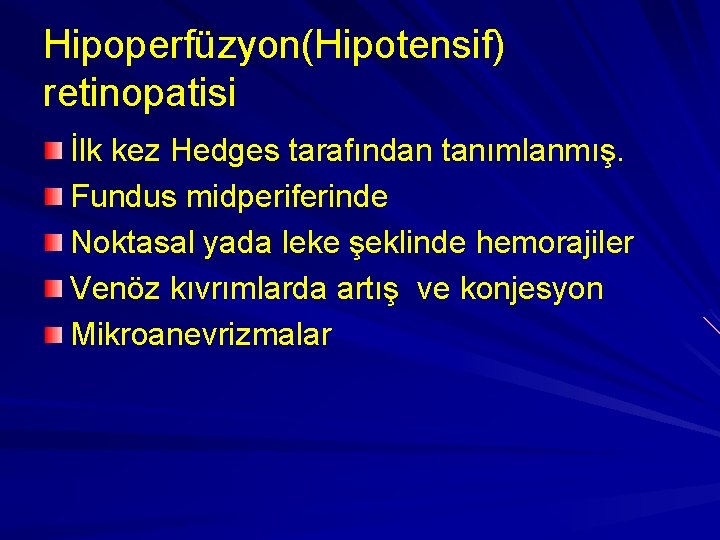 Hipoperfüzyon(Hipotensif) retinopatisi

İlk kez Hedges tarafından tanımlanmış.
Fundus midperiferinde
Noktasal yada leke şeklinde hemorajiler
Venöz kıvrımlarda artış ve konjesyon
Mikroanevrizmalar